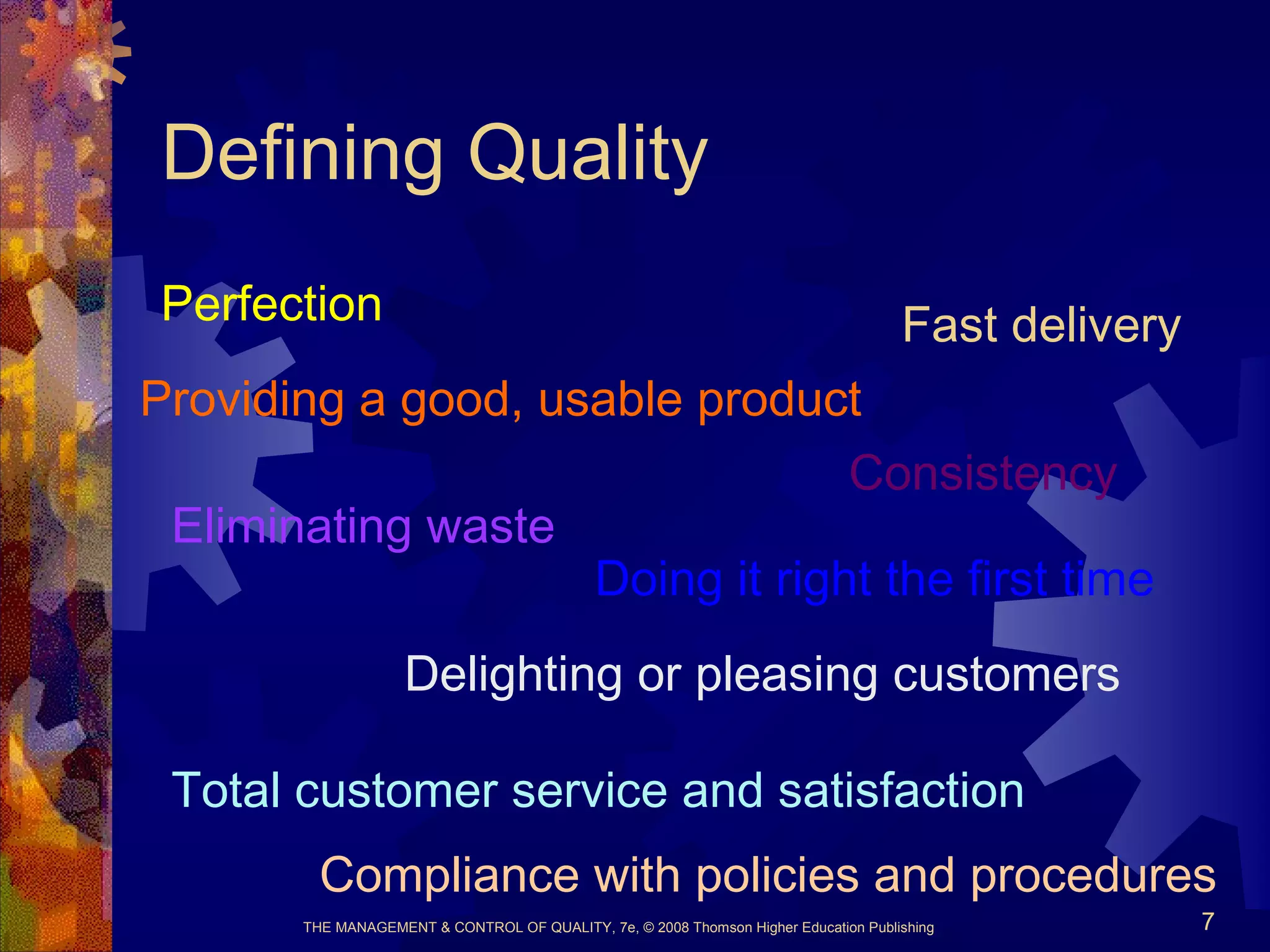 Defining Quality

Perfection

Fast delivery

Providing a good, usable product

Consistency

Eliminating waste

Doing it right the first time

Delighting or pleasing customers

Total customer service and satisfaction

Compliance with policies and procedures

THE MANAGEMENT & CONTROL OF QUALITY, 7e, © 2008 Thomson Higher Education Publishing

7